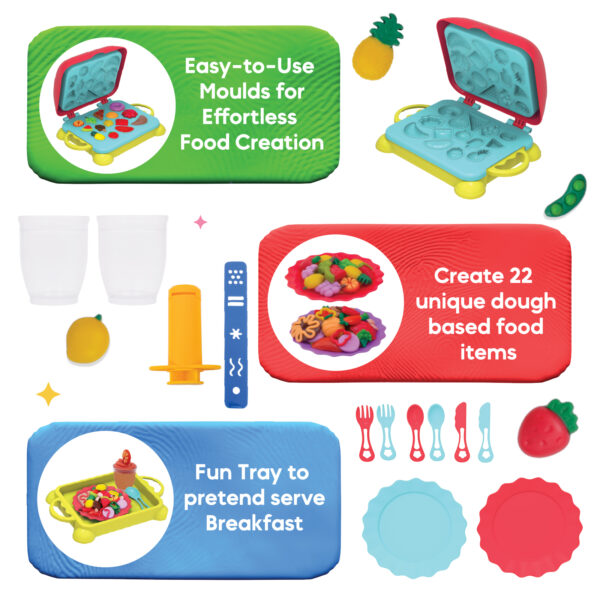 Easy-to-Use Moulds for Effortless Food Creation

Create 22 unique dough based food items

Fun Tray to pretend serve Breakfast